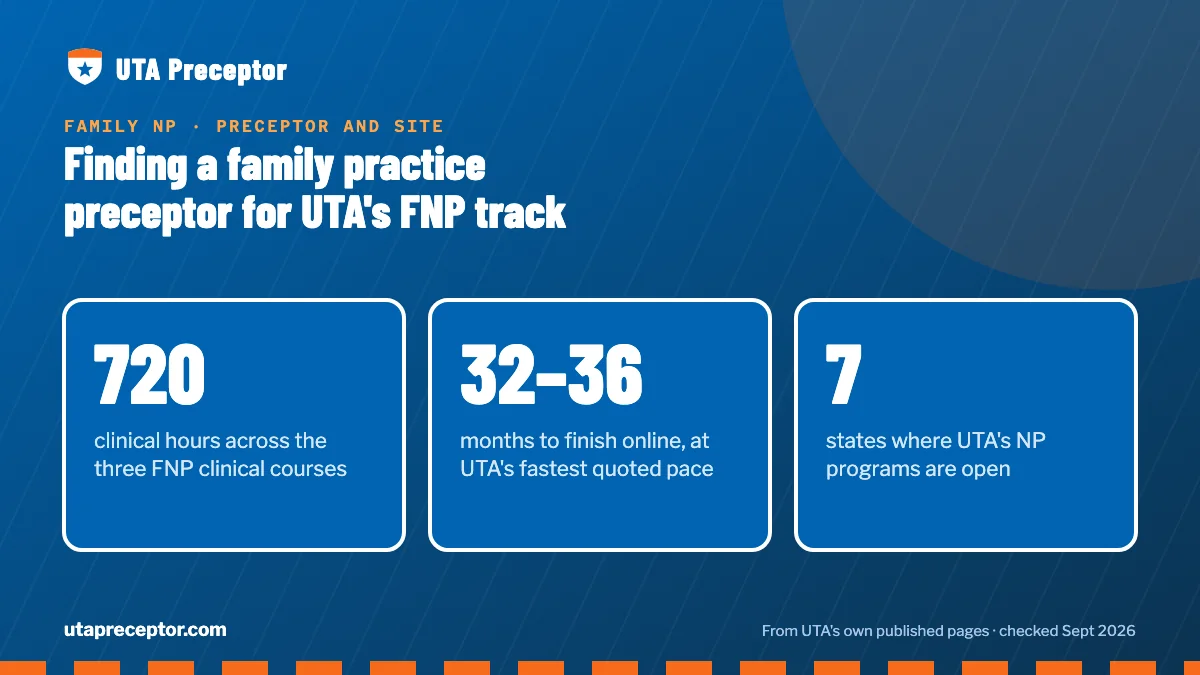 UTA Preceptor

FAMILY NP · PRECEPTOR AND SITE

Finding a family practice preceptor for UTA's FNP track

720
clinical hours across the three FNP clinical courses

32–36
months to finish online, at UTA's fastest quoted pace

7
states where UTA's NP programs are open

utapreceptor.com

From UTA's own published pages · checked Sept 2026